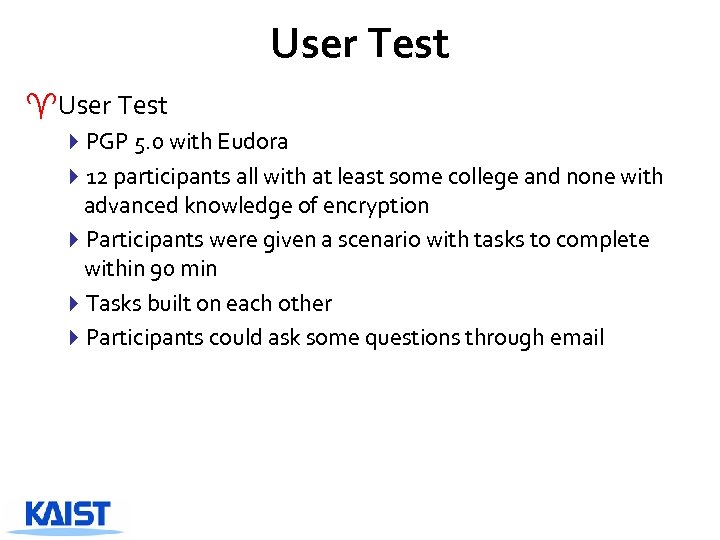 User Test

User Test

PGP 5.0 with Eudora

12 participants all with at least some college and none with advanced knowledge of encryption

Participants were given a scenario with tasks to complete within 90 min

Tasks built on each other

Participants could ask some questions through email

KAIST